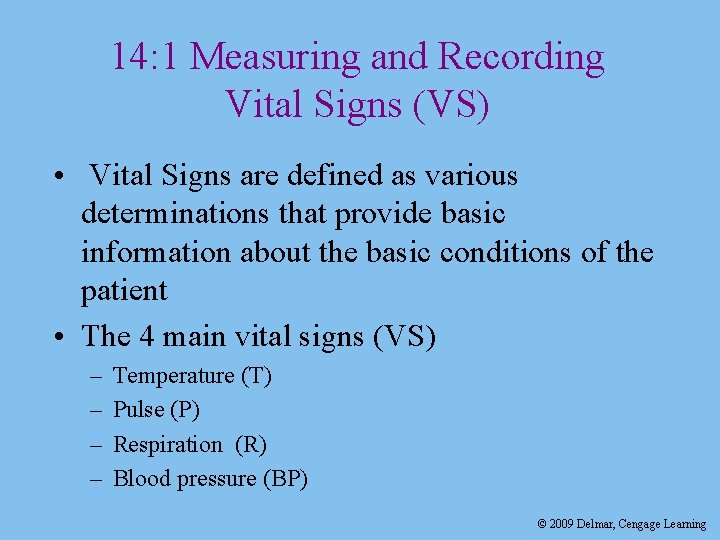 14:1 Measuring and Recording Vital Signs (VS)

• Vital Signs are defined as various determinations that provide basic information about the basic conditions of the patient

• The 4 main vital signs (VS)
– Temperature (T)
– Pulse (P)
– Respiration (R)
– Blood pressure (BP)

© 2009 Delmar, Cengage Learning